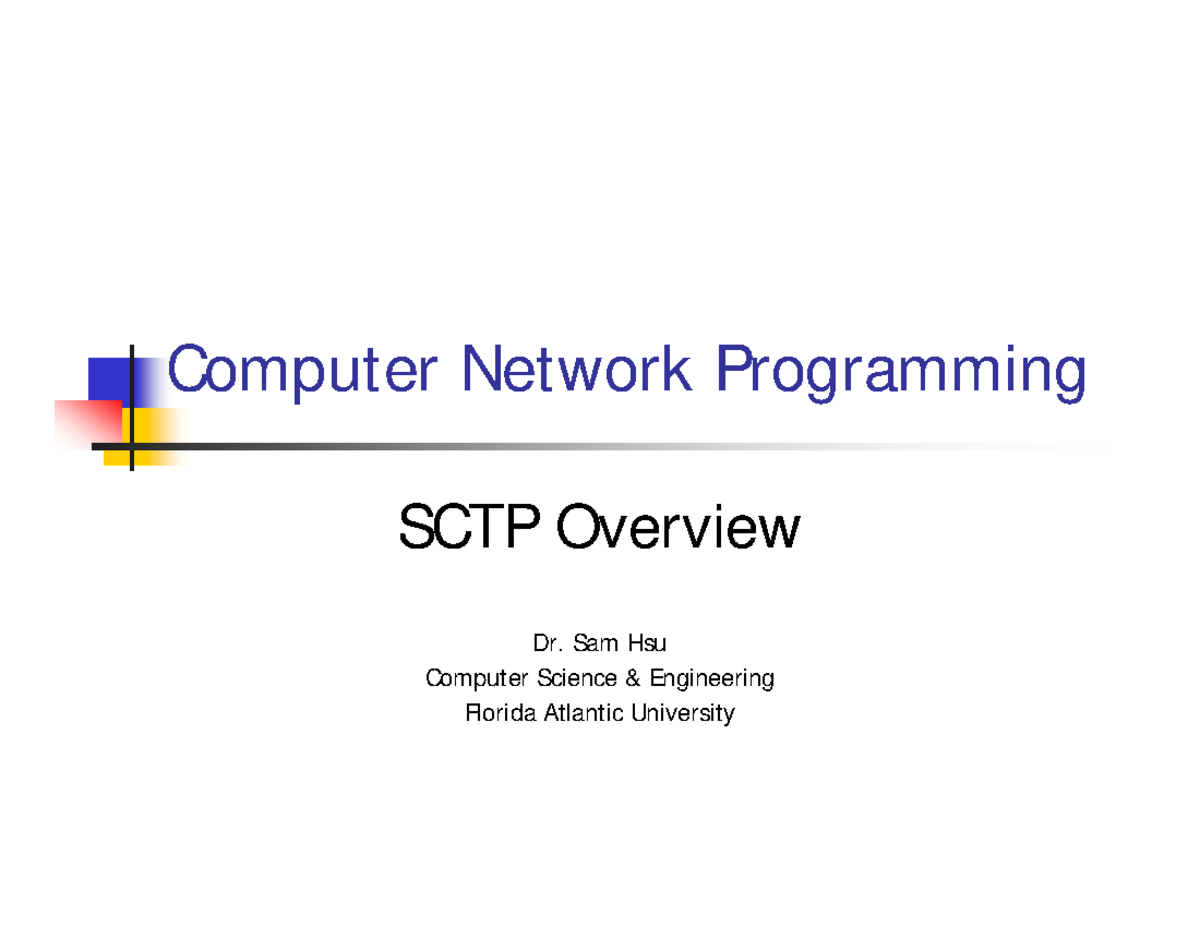 Computer Network Programming

SCTP Overview

Dr. Sam Hsu
Computer Science & Engineering
Florida Atlantic University